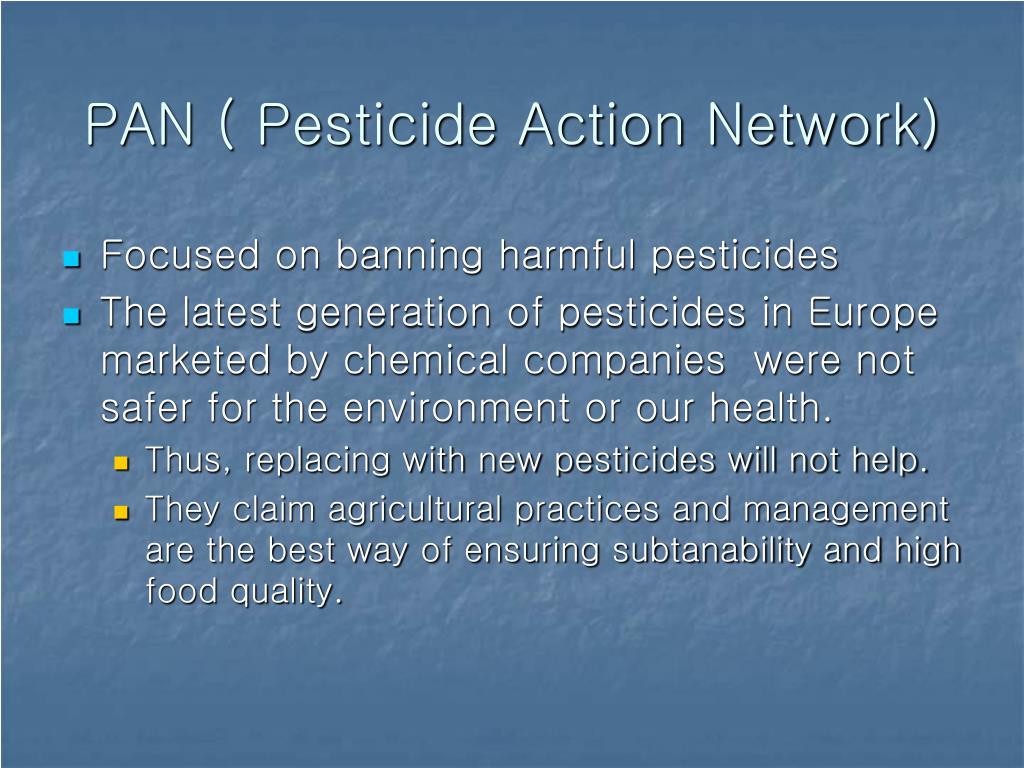 PAN ( Pesticide Action Network)

Focused on banning harmful pesticides

The latest generation of pesticides in Europe marketed by chemical companies were not safer for the environment or our health.

Thus, replacing with new pesticides will not help.

They claim agricultural practices and management are the best way of ensuring subtanability and high food quality.